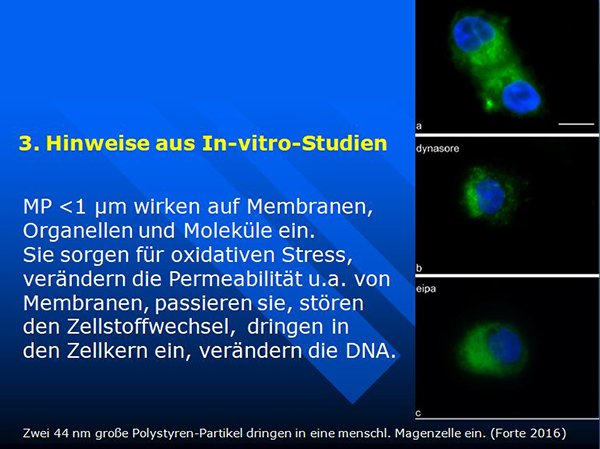 3. Hinweise aus In-vitro-Studien

MP <1 µm wirken auf Membranen, Organellen und Moleküle ein.
Sie sorgen für oxidativen Stress, verändern die Permeabilität u.a. von Membranen, passieren sie, stören den Zellstoffwechsel, dringen in den Zellkern ein, verändern die DNA.

a

dynasore

b

eipa

c

Zwei 44 nm große Polystyren-Partikel dringen in eine menschl. Magenzelle ein. (Forte 2016)